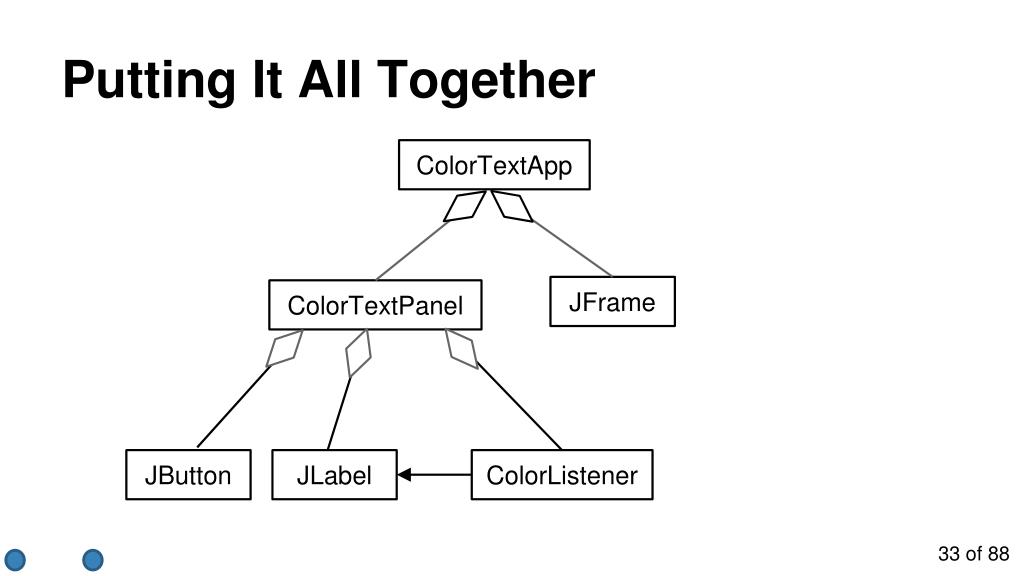 Putting It All Together

ColorTextApp

ColorTextPanel

JFrame

JButton

JLabel

ColorListener

33 of 88